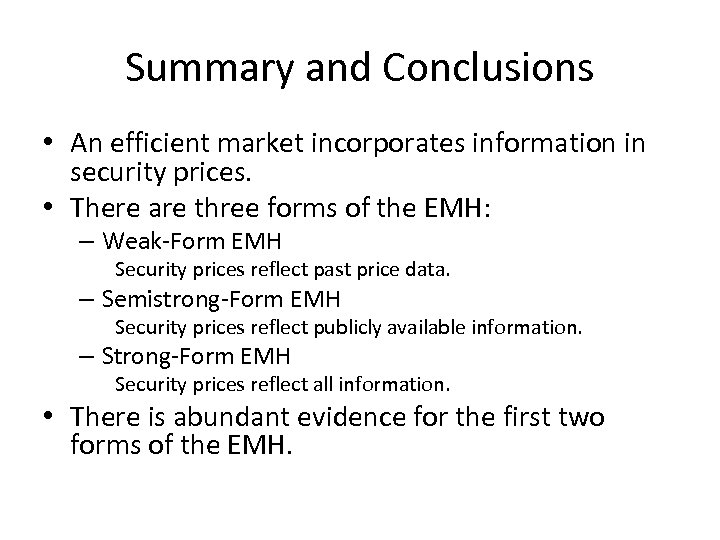 Summary and Conclusions

• An efficient market incorporates information in security prices.
• There are three forms of the EMH:
– Weak-Form EMH
Security prices reflect past price data.
– Semistrong-Form EMH
Security prices reflect publicly available information.
– Strong-Form EMH
Security prices reflect all information.
• There is abundant evidence for the first two forms of the EMH.